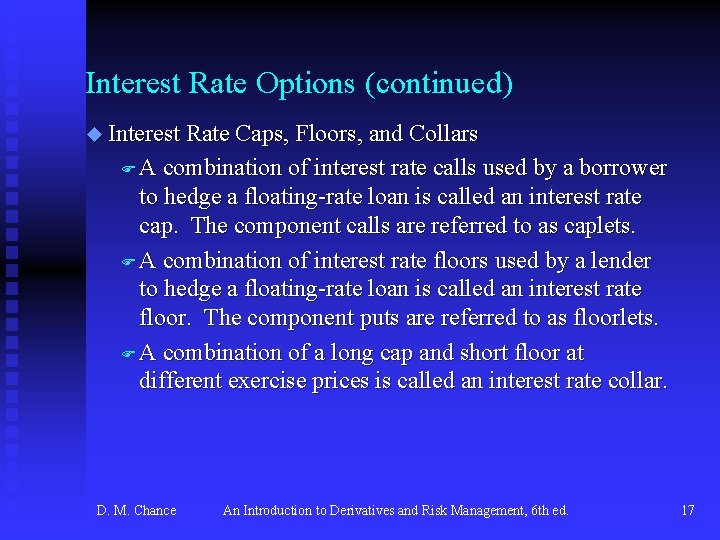 Interest Rate Options (continued)

Interest Rate Caps, Floors, and Collars

A combination of interest rate calls used by a borrower to hedge a floating-rate loan is called an interest rate cap. The component calls are referred to as caplets.

A combination of interest rate floors used by a lender to hedge a floating-rate loan is called an interest rate floor. The component puts are referred to as floorlets.

A combination of a long cap and short floor at different exercise prices is called an interest rate collar.

D. M. Chance An Introduction to Derivatives and Risk Management, 6th ed. 17